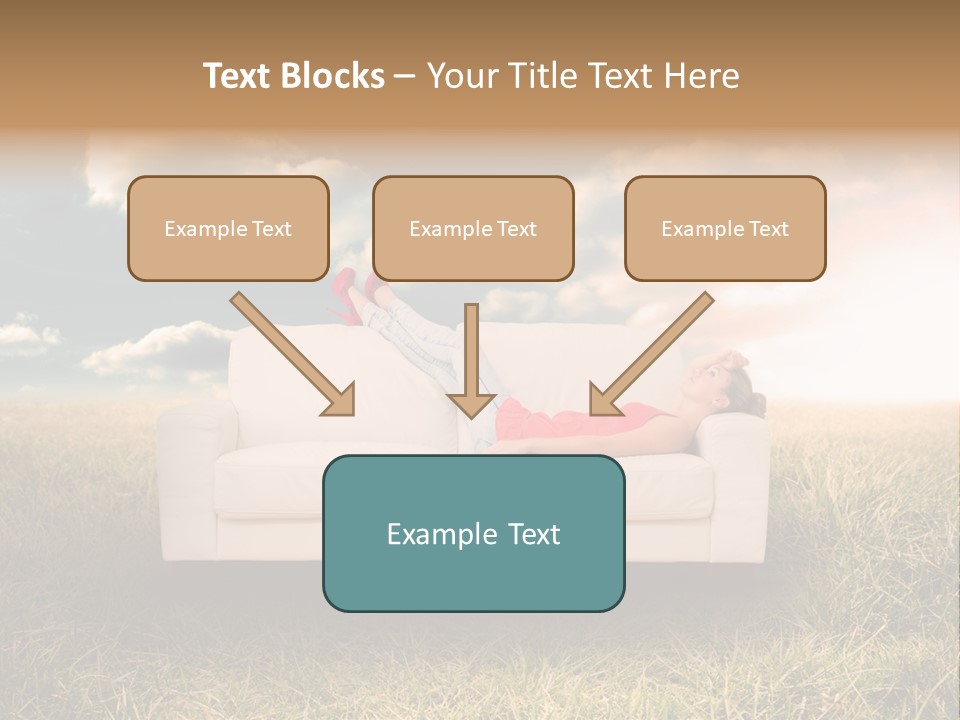 Text Blocks – Your Title Text Here

Example Text

Example Text

Example Text

Example Text